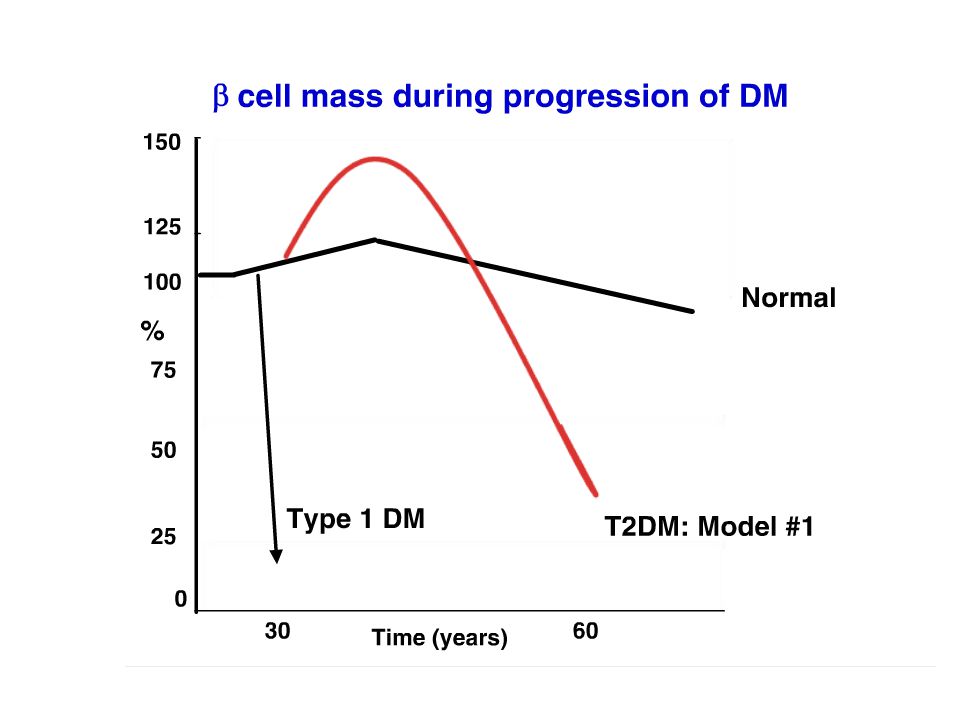 $\beta$ cell mass during progression of DM

150

125

100

%

75

50

25

0

Normal

Type 1 DM

T2DM: Model #1

30

Time (years)

60